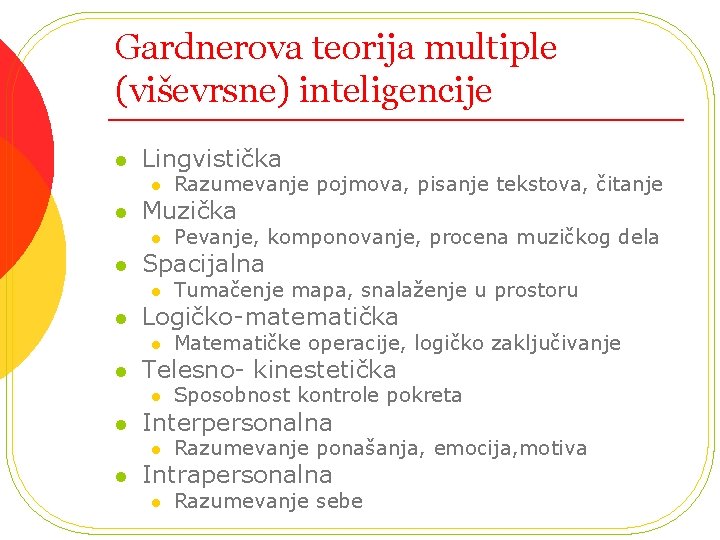 Gardnerova teorija multiple (viševrsne) inteligencije

- Lingvistička
  - Razumevanje pojmova, pisanje tekstova, čitanje
- Muzička
  - Pevanje, komponovanje, procena muzičkog dela
- Spacijalna
  - Tumačenje mapa, snalaženje u prostoru
- Logičko-matematička
  - Matematičke operacije, logičko zaključivanje
- Telesno- kinestetička
  - Sposobnost kontrole pokreta
- Interpersonalna
  - Razumevanje ponašanja, emocija,motiva
- Intrapersonalna
  - Razumevanje sebe